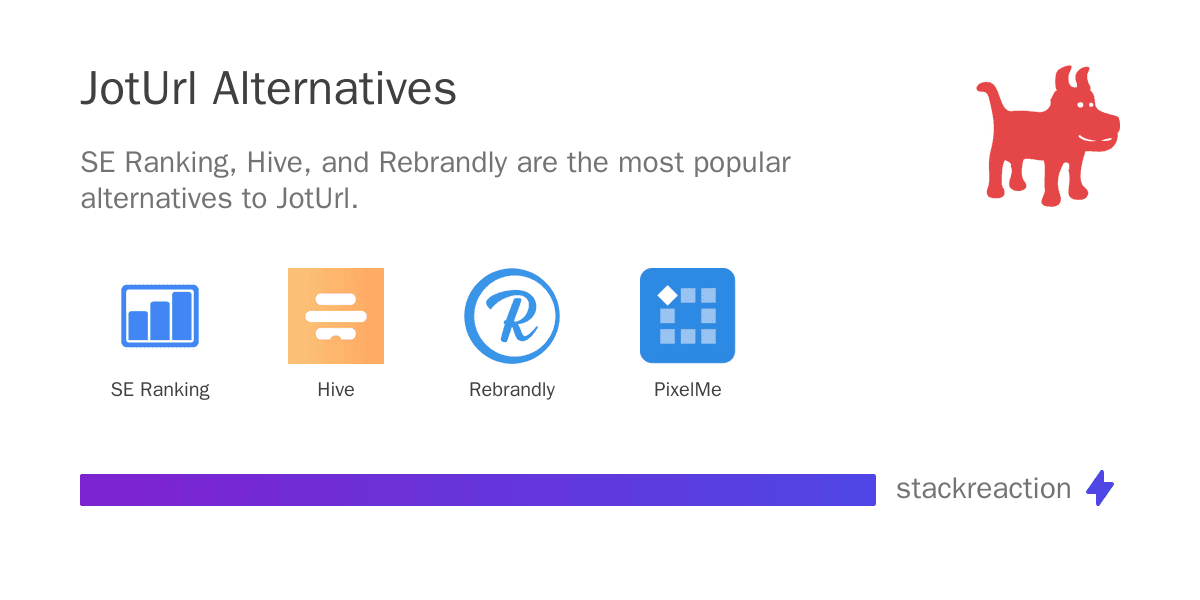 JotUrl Alternatives

SE Ranking, Hive, and Rebrandly are the most popular alternatives to JotUrl.

SE Ranking

Hive

R

Rebrandly

PixelMe

stackreaction